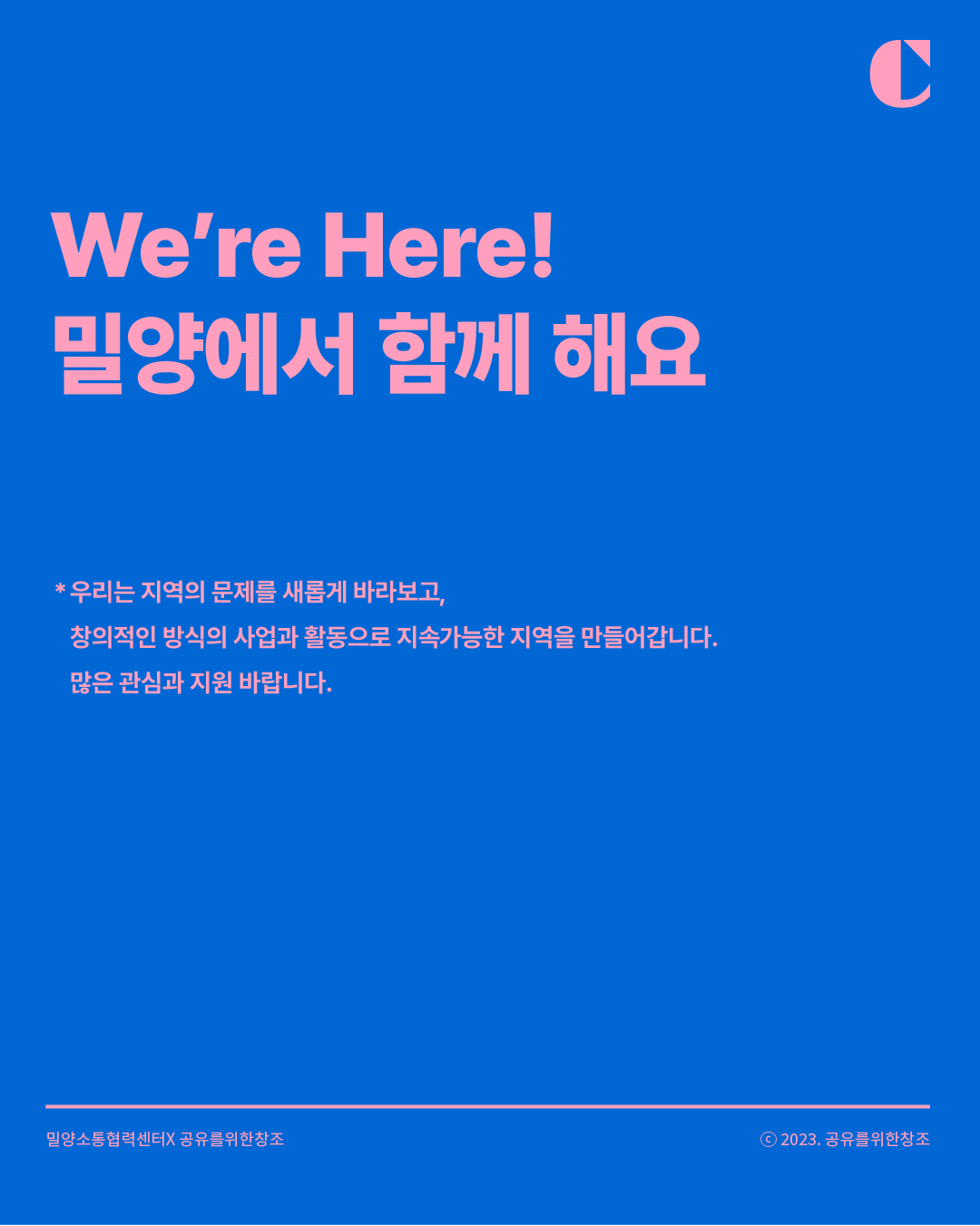 C

We're Here!
밀양에서 함께 해요

* 우리는 지역의 문제를 새롭게 바라보고,
창의적인 방식의 사업과 활동으로 지속가능한 지역을 만들어갑니다.
많은 관심과 지원 바랍니다.

밀양소통협력센터X 공유를위한창조

ⓒ 2023. 공유를위한창조